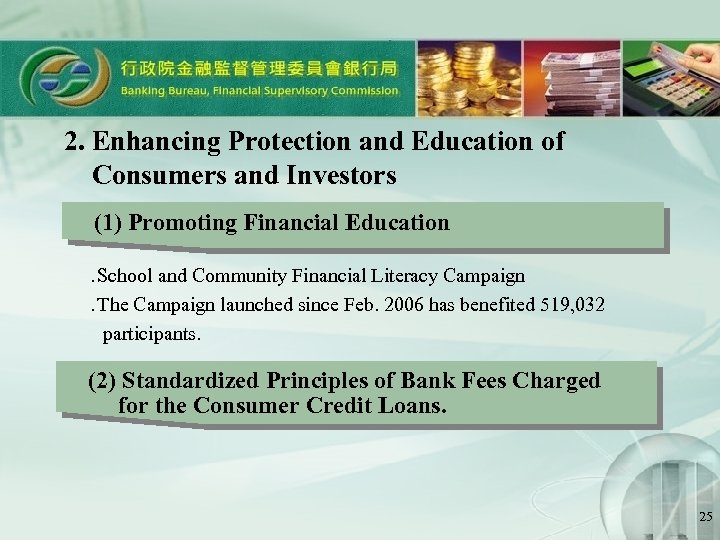 行政院金融監督管理委員會銀行局
Banking Bureau, Financial Supervisory Commission

2. Enhancing Protection and Education of Consumers and Investors

(1) Promoting Financial Education

.School and Community Financial Literacy Campaign

.The Campaign launched since Feb. 2006 has benefited 519,032 participants.

(2) Standardized Principles of Bank Fees Charged for the Consumer Credit Loans.

25